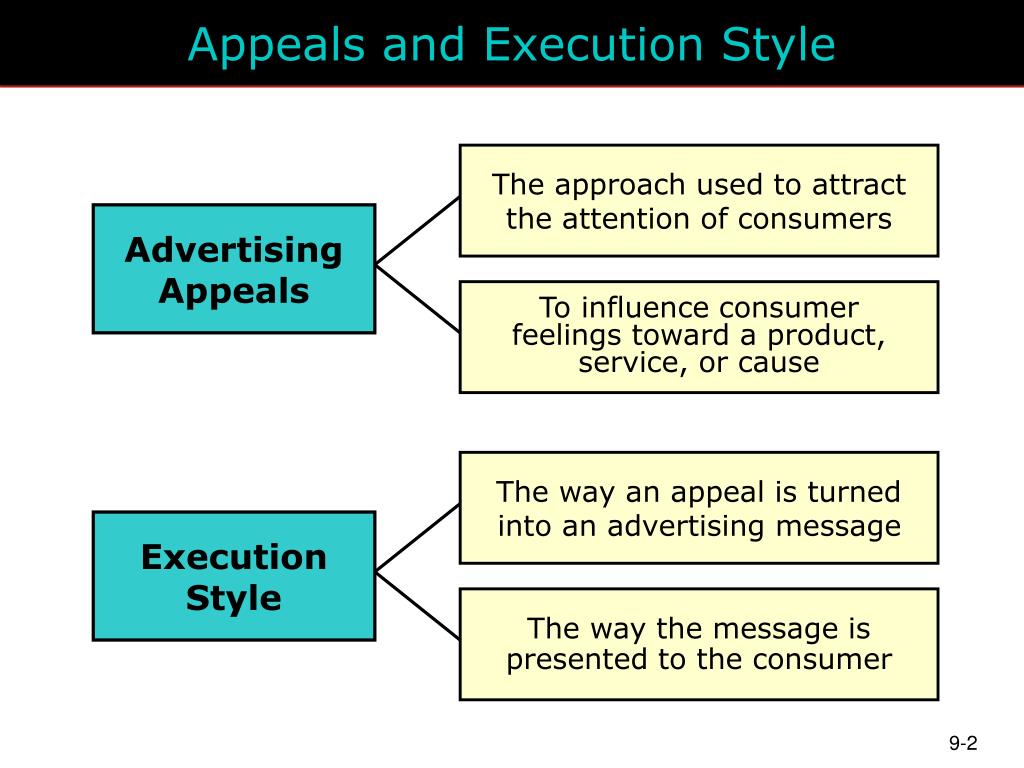 Appeals and Execution Style

Advertising Appeals

The approach used to attract the attention of consumers

To influence consumer feelings toward a product, service, or cause

Execution Style

The way an appeal is turned into an advertising message

The way the message is presented to the consumer

9-2